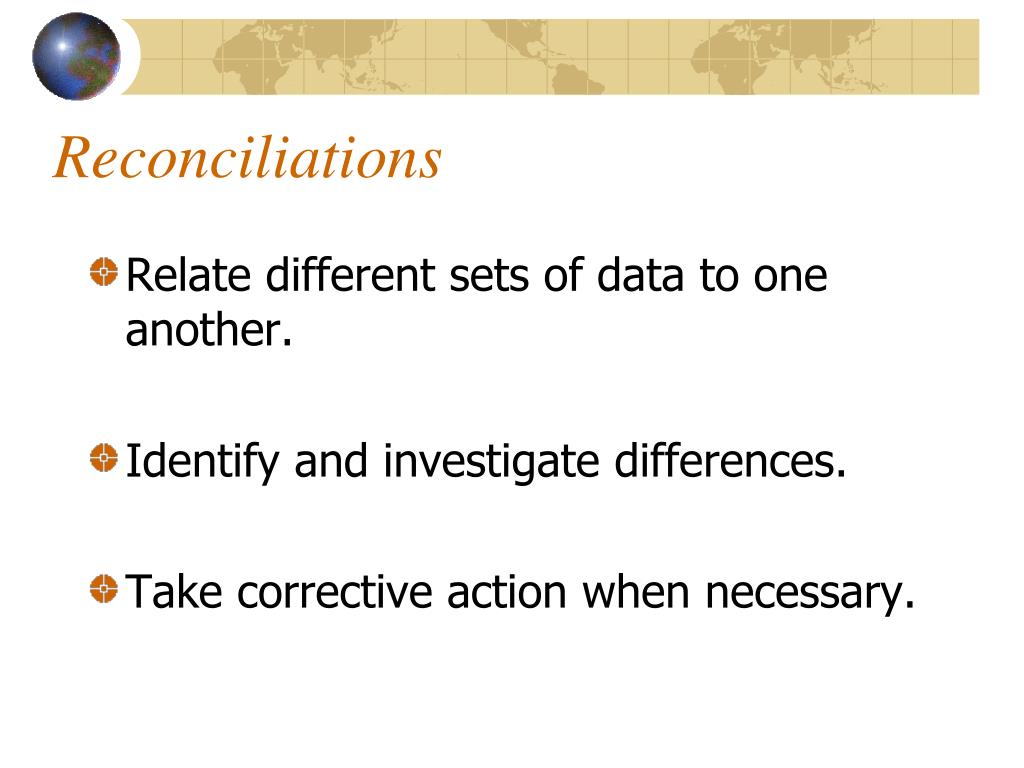 Reconciliations

Relate different sets of data to one another.

Identify and investigate differences.

Take corrective action when necessary.